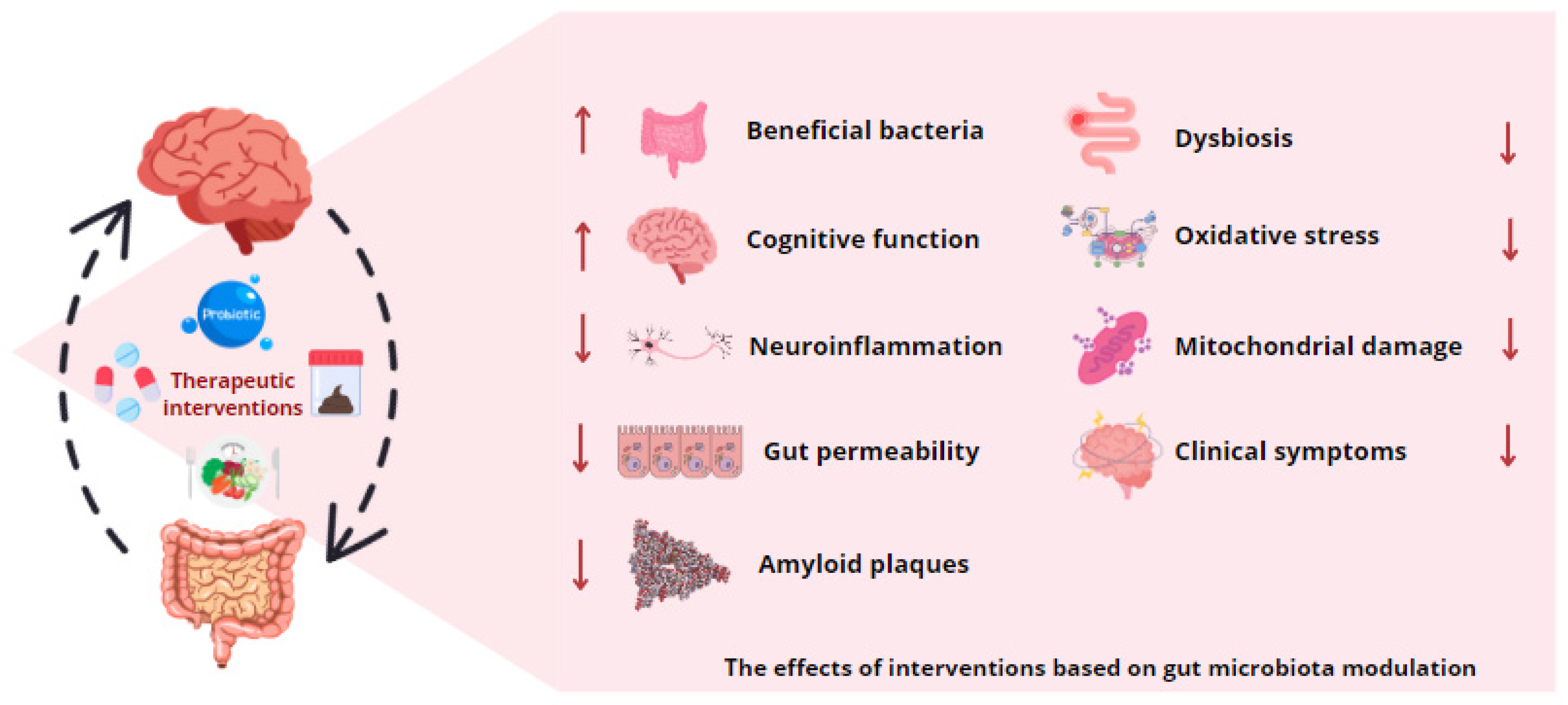 Probiotic

Therapeutic interventions

↑ Beneficial bacteria

↑ Cognitive function

↓ Neuroinflammation

↓ Gut permeability

↓ Amyloid plaques

Dysbiosis ↓

Oxidative stress ↓

Mitochondrial damage ↓

Clinical symptoms ↓

The effects of interventions based on gut microbiota modulation